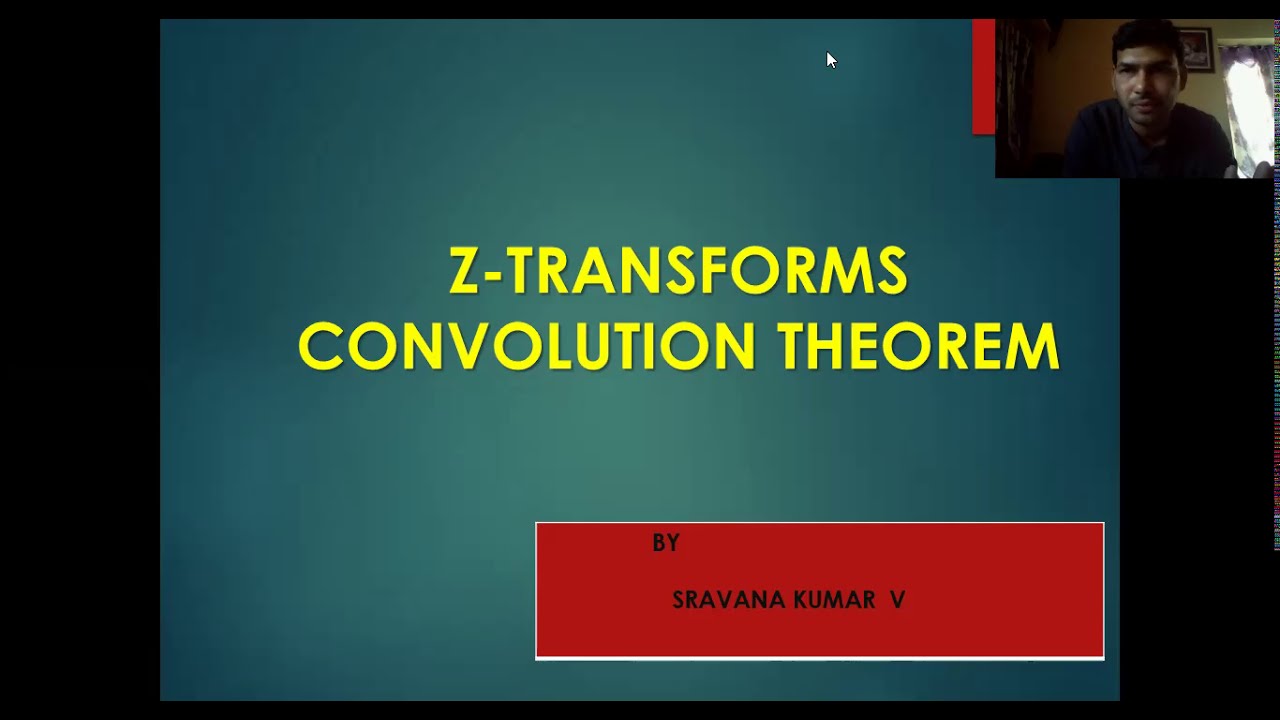 Z-TRANSFORMS
CONVOLUTION THEOREM

BY

SRAVANA KUMAR V